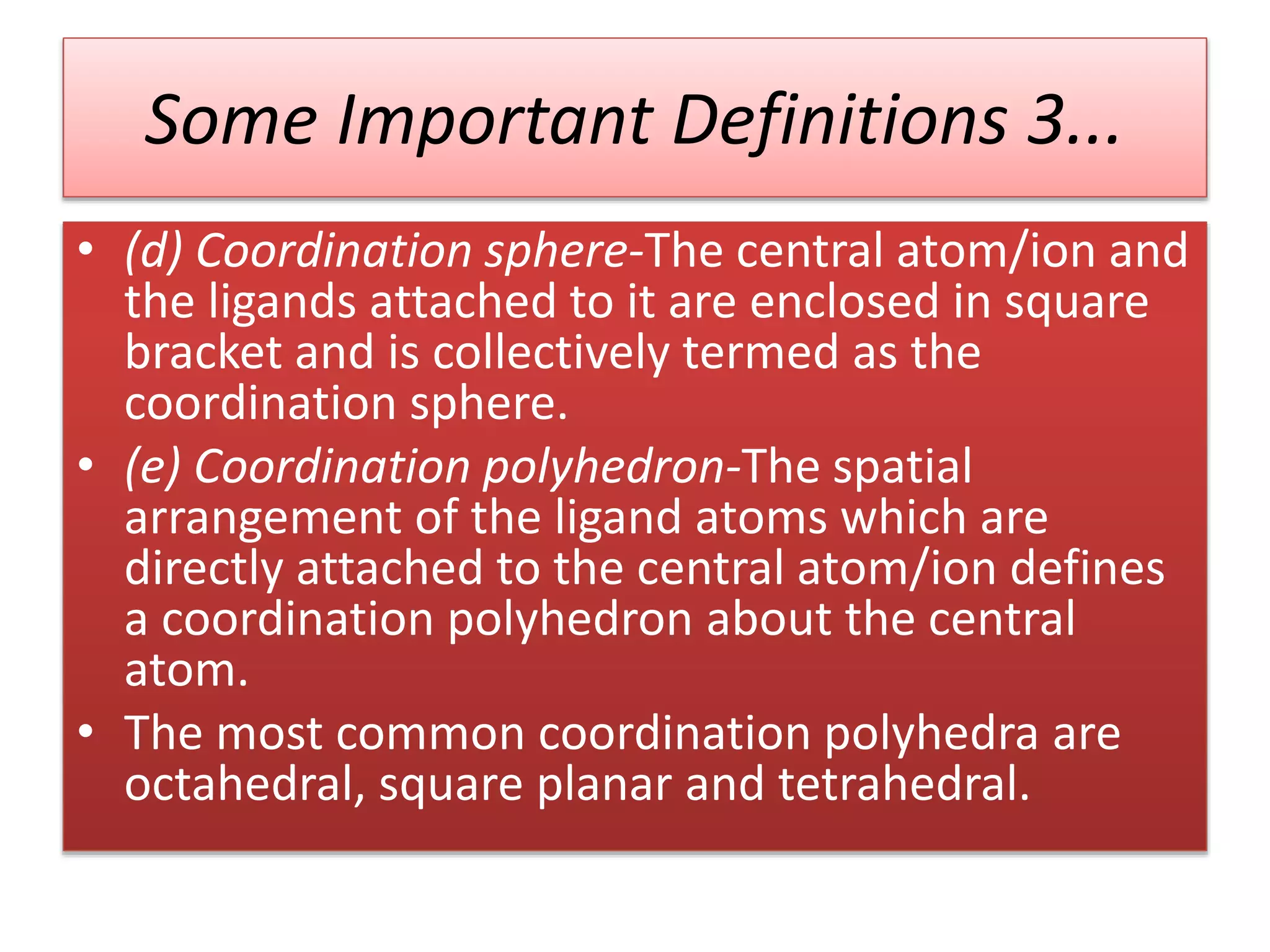 Some Important Definitions 3...

• (d) Coordination sphere-The central atom/ion and the ligands attached to it are enclosed in square bracket and is collectively termed as the coordination sphere.

• (e) Coordination polyhedron-The spatial arrangement of the ligand atoms which are directly attached to the central atom/ion defines a coordination polyhedron about the central atom.

• The most common coordination polyhedra are octahedral, square planar and tetrahedral.